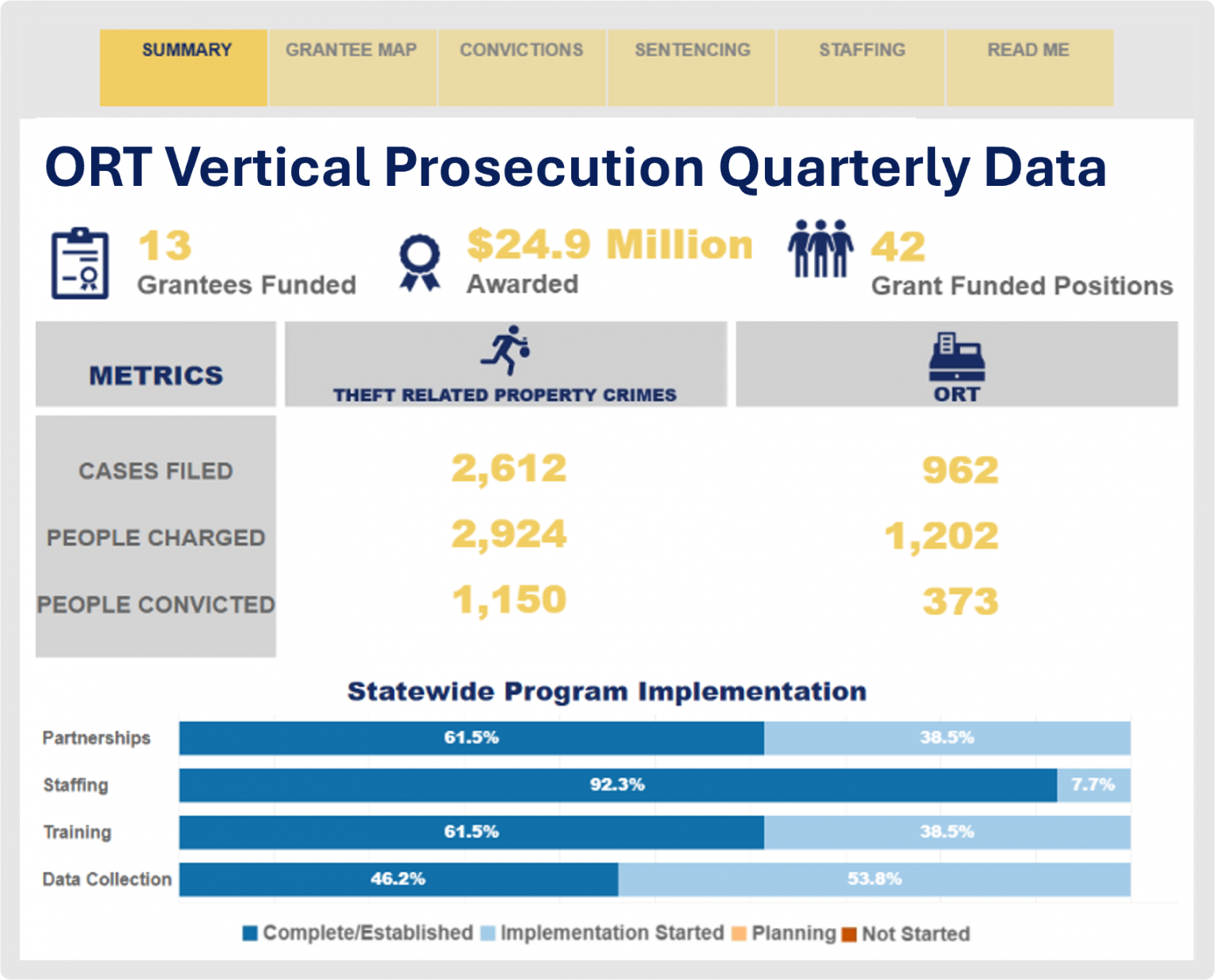 SUMMARY GRANTEE MAP CONVICTIONS SENTENCING STAFFING READ ME

ORT Vertical Prosecution Quarterly Data

13
Grantees Funded

$24.9 Million
Awarded

42
Grant Funded Positions

| METRICS | THEFT RELATED PROPERTY CRIMES | ORT |
|---|---|---|
| CASES FILED | 2,612 | 962 |
| PEOPLE CHARGED | 2,924 | 1,202 |
| PEOPLE CONVICTED | 1,150 | 373 |

Statewide Program Implementation

Partnerships 61.5% 38.5%
Staffing 92.3% 7.7%
Training 61.5% 38.5%
Data Collection 46.2% 53.8%

Complete/Established Implementation Started Planning Not Started